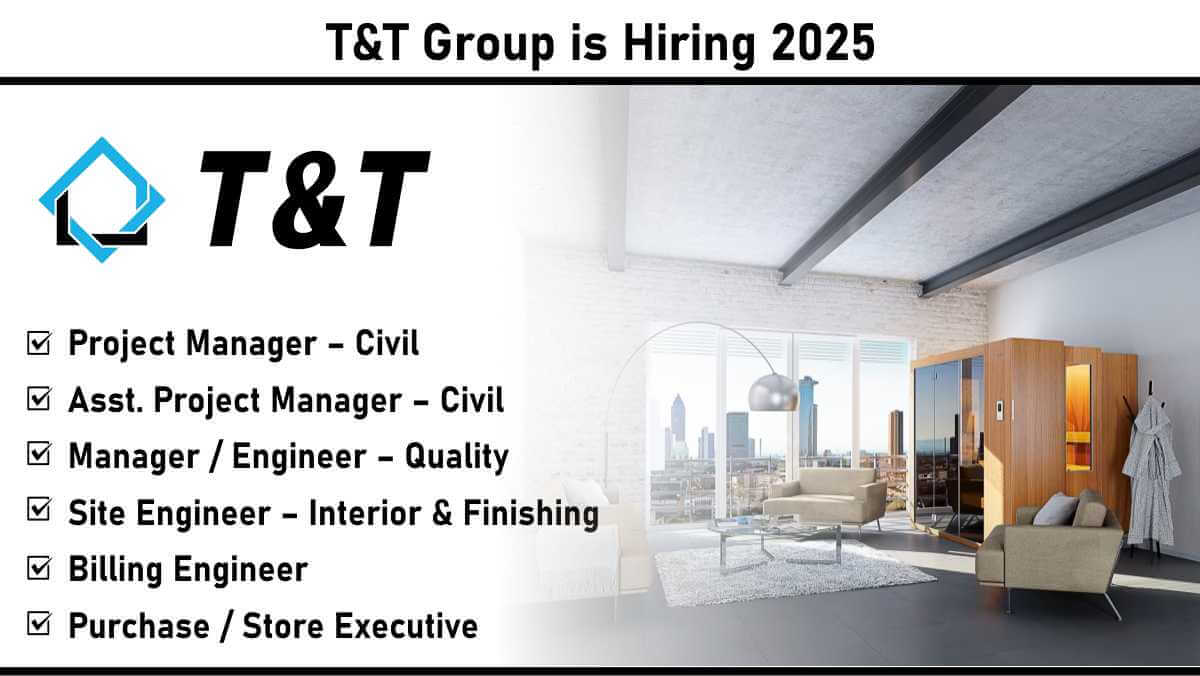 T&T Group is Hiring 2025

T&T

☑ Project Manager – Civil
☑ Asst. Project Manager – Civil
☑ Manager / Engineer – Quality
☑ Site Engineer – Interior & Finishing
☑ Billing Engineer
☑ Purchase / Store Executive